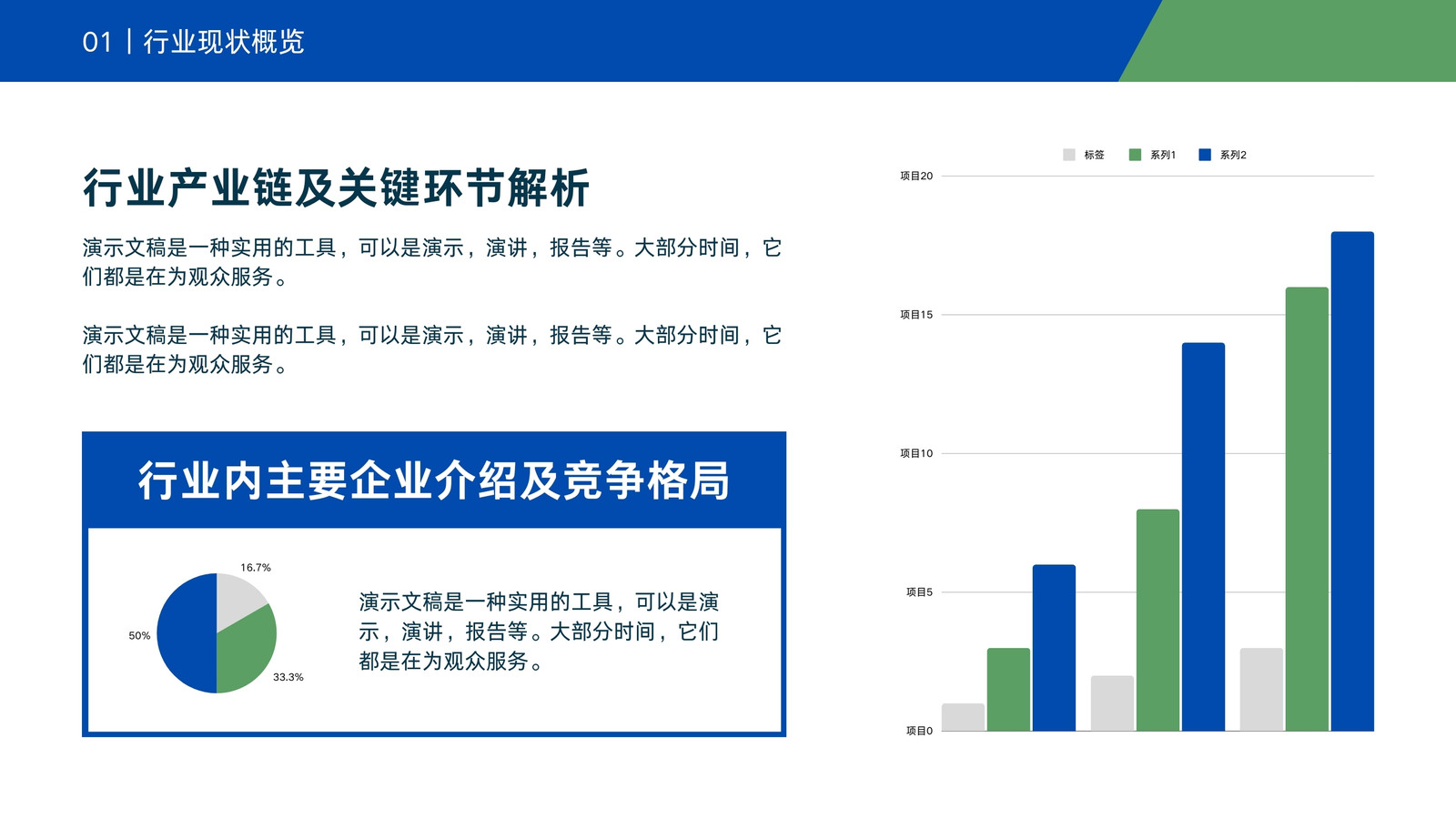 01 | 行业现状概览

行业产业链及关键环节解析

演示文稿是一种实用的工具，可以是演示，演讲，报告等。大部分时间，它们都是在为观众服务。

演示文稿是一种实用的工具，可以是演示，演讲，报告等。大部分时间，它们都是在为观众服务。

行业内主要企业介绍及竞争格局

16.7%
50%
33.3%

演示文稿是一种实用的工具，可以是演示，演讲，报告等。大部分时间，它们都是在为观众服务。

标签 系列1 系列2

项目20
项目15
项目10
项目5
项目0